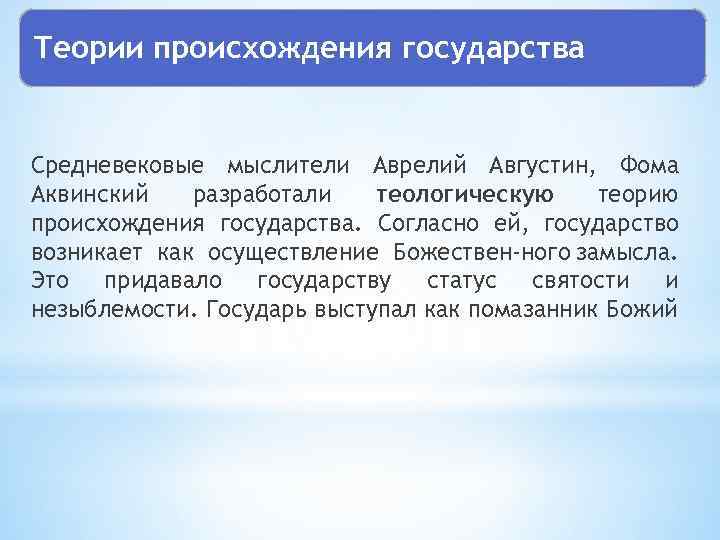 Теории происхождения государства

Средневековые мыслители Аврелий Августин, Фома Аквинский разработали теологическую теорию происхождения государства. Согласно ей, государство возникает как осуществление Божествен-ного замысла. Это придавало государству статус святости и незыблемости. Государь выступал как помазанник Божий